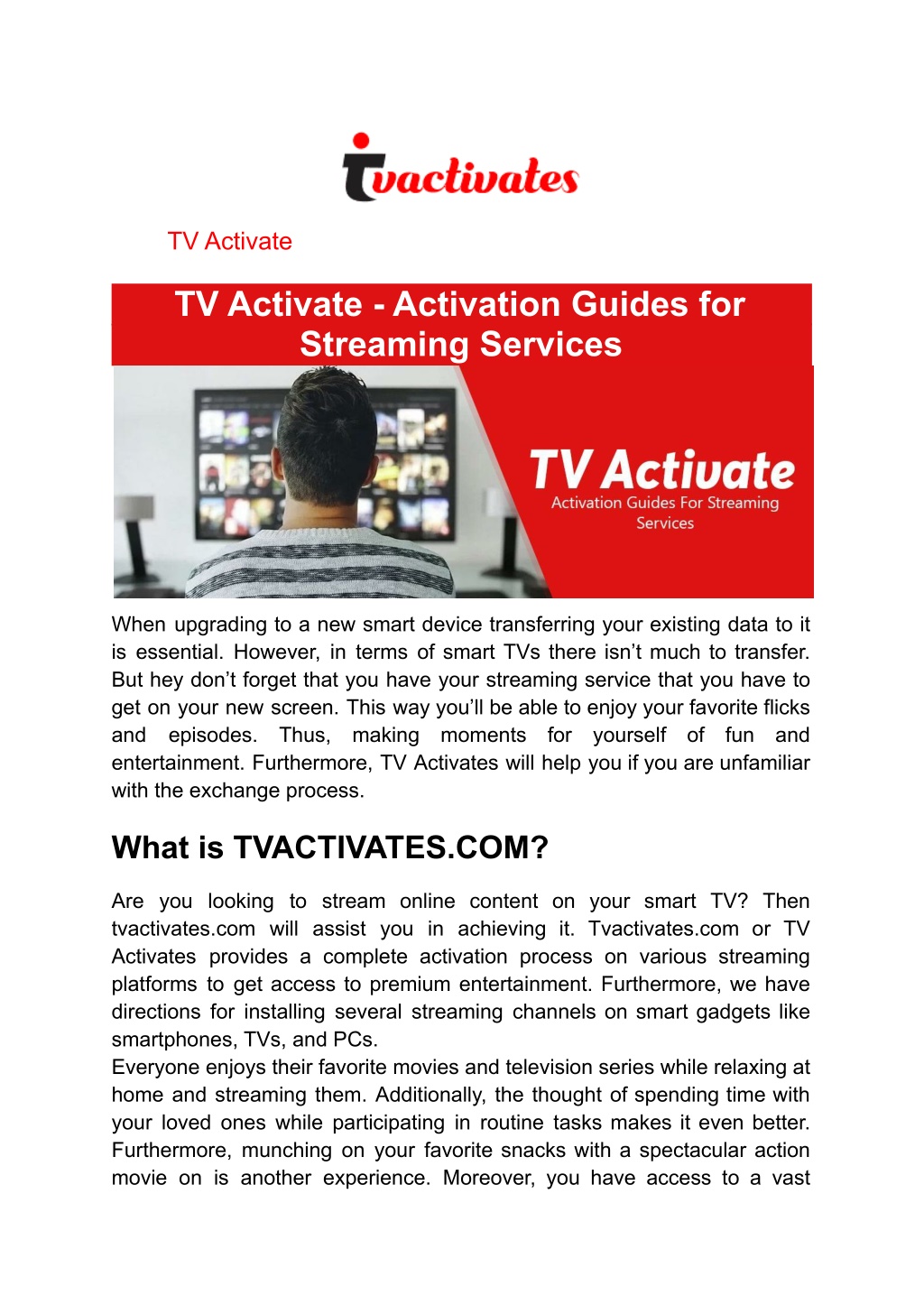 tvactivates

TV Activate

TV Activate - Activation Guides for Streaming Services

TV Activate
Activation Guides For Streaming Services

When upgrading to a new smart device transferring your existing data to it is essential. However, in terms of smart TVs there isn't much to transfer. But hey don't forget that you have your streaming service that you have to get on your new screen. This way you'll be able to enjoy your favorite flicks and episodes. Thus, making moments for yourself of fun and entertainment. Furthermore, TV Activates will help you if you are unfamiliar with the exchange process.

What is TVACTIVATES.COM?

Are you looking to stream online content on your smart TV? Then tvactivates.com will assist you in achieving it. Tvactivates.com or TV Activates provides a complete activation process on various streaming platforms to get access to premium entertainment. Furthermore, we have directions for installing several streaming channels on smart gadgets like smartphones, TVs, and PCs.
Everyone enjoys their favorite movies and television series while relaxing at home and streaming them. Additionally, the thought of spending time with your loved ones while participating in routine tasks makes it even better. Furthermore, munching on your favorite snacks with a spectacular action movie on is another experience. Moreover, you have access to a vast